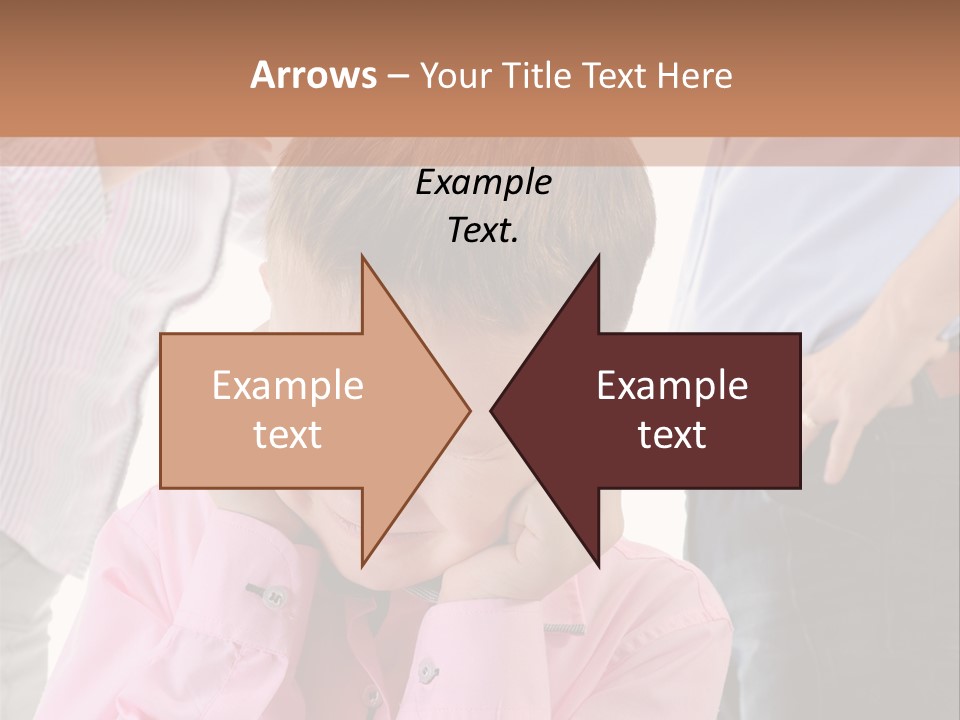 Arrows – Your Title Text Here

Example Text.

Example text

Example text